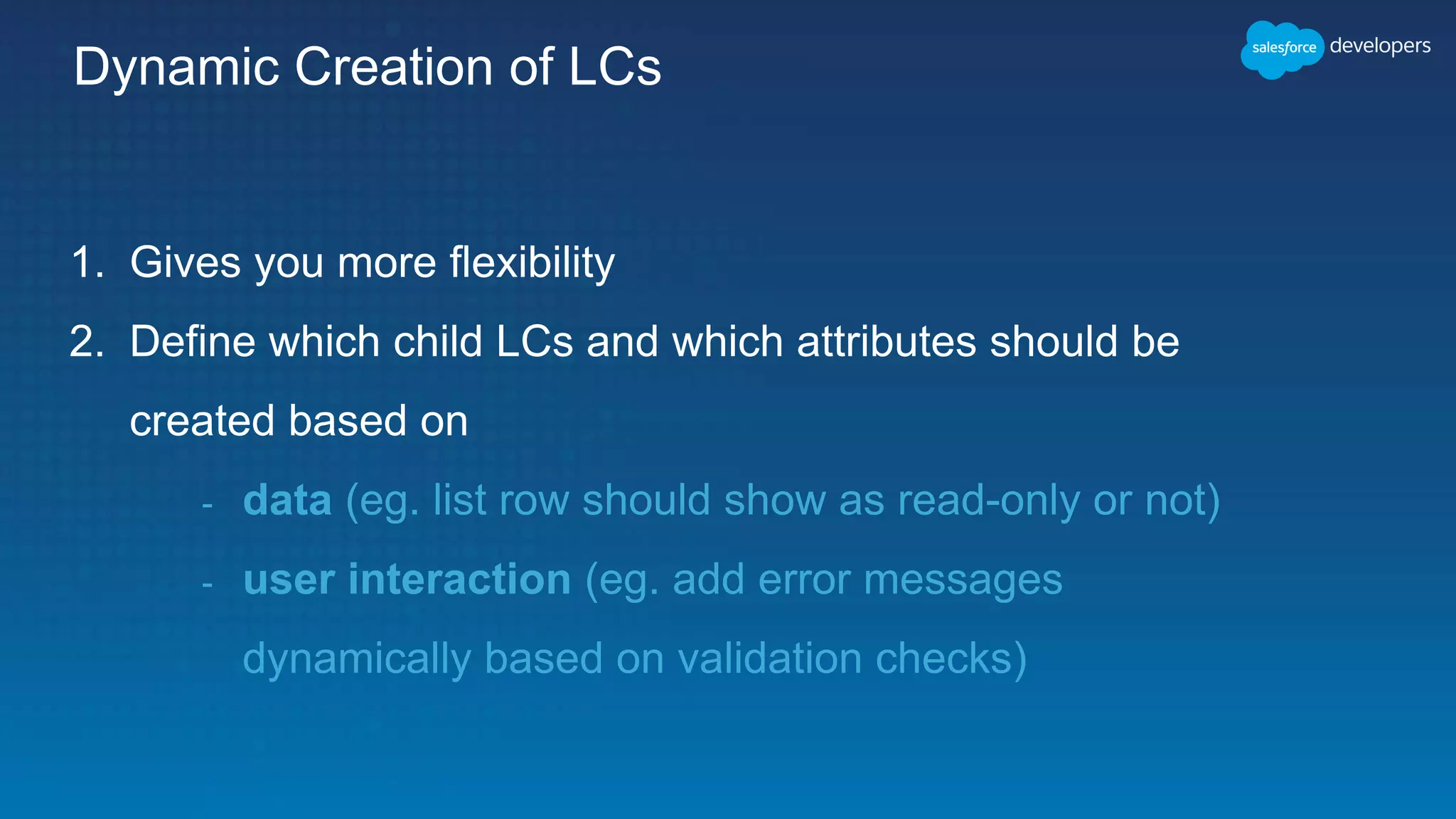 Dynamic Creation of LCs

salesforce developers

1. Gives you more flexibility
2. Define which child LCs and which attributes should be created based on
- data (eg. list row should show as read-only or not)
- user interaction (eg. add error messages dynamically based on validation checks)